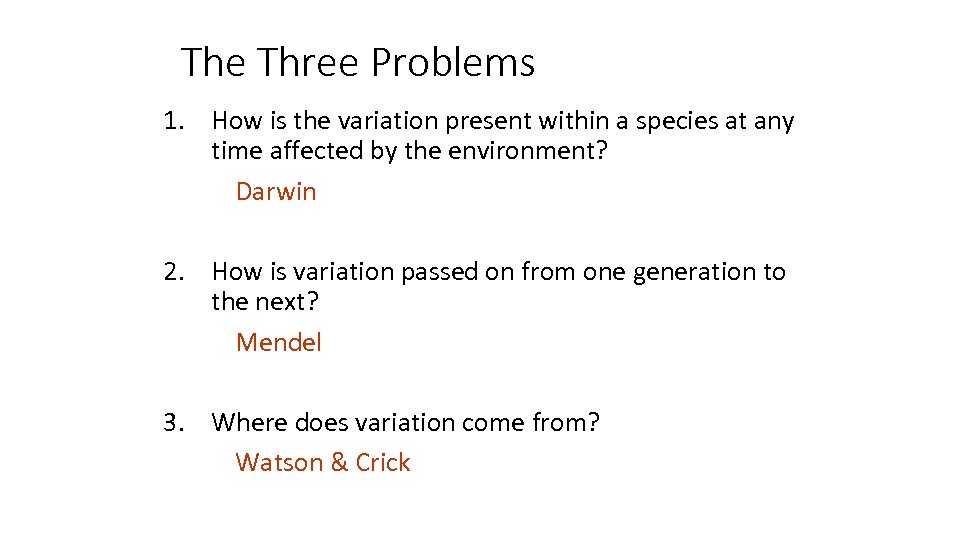 The Three Problems

1. How is the variation present within a species at any time affected by the environment?

Darwin

2. How is variation passed on from one generation to the next?

Mendel

3. Where does variation come from?

Watson & Crick